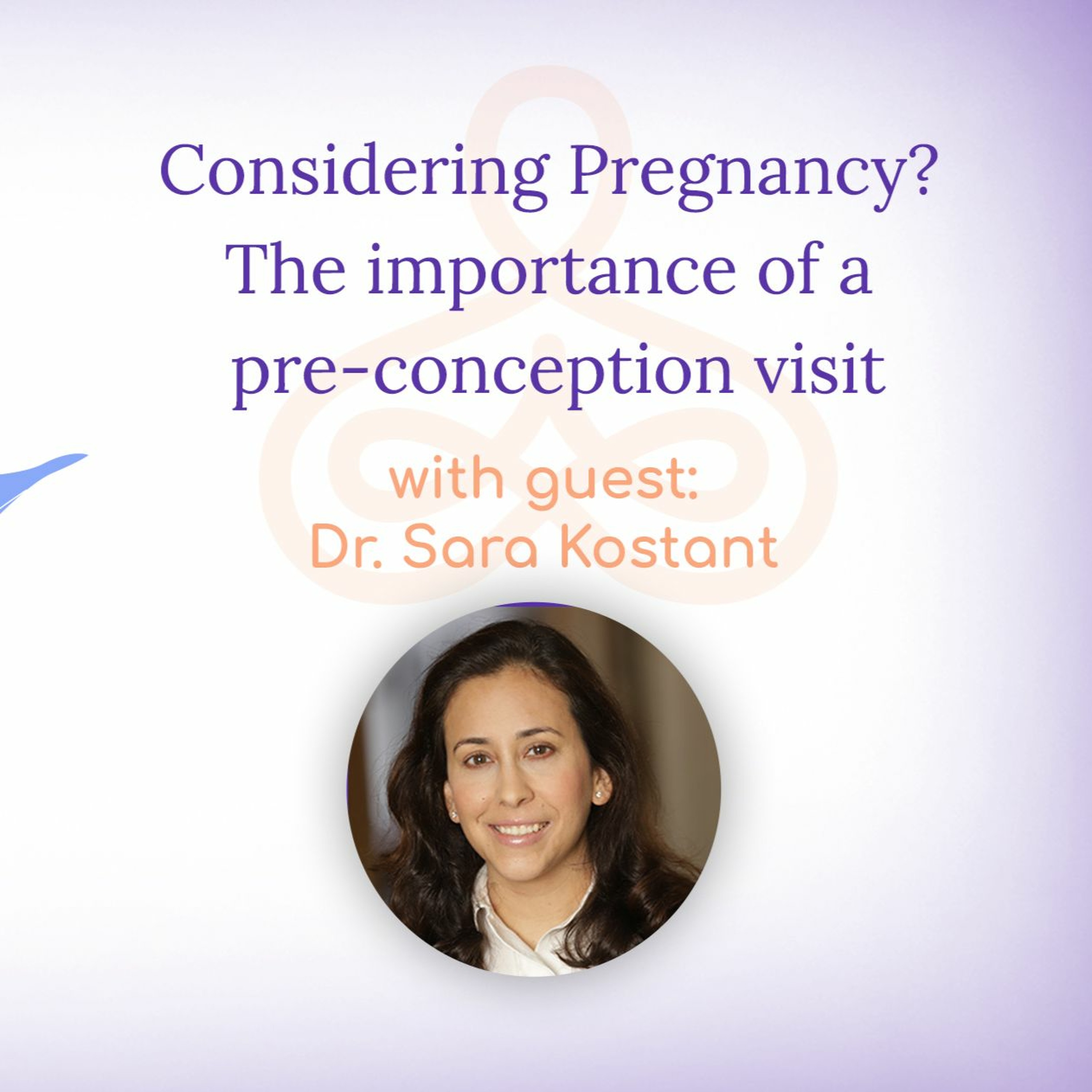 Considering Pregnancy?
The importance of a pre-conception visit

with guest:
Dr. Sara Kostant